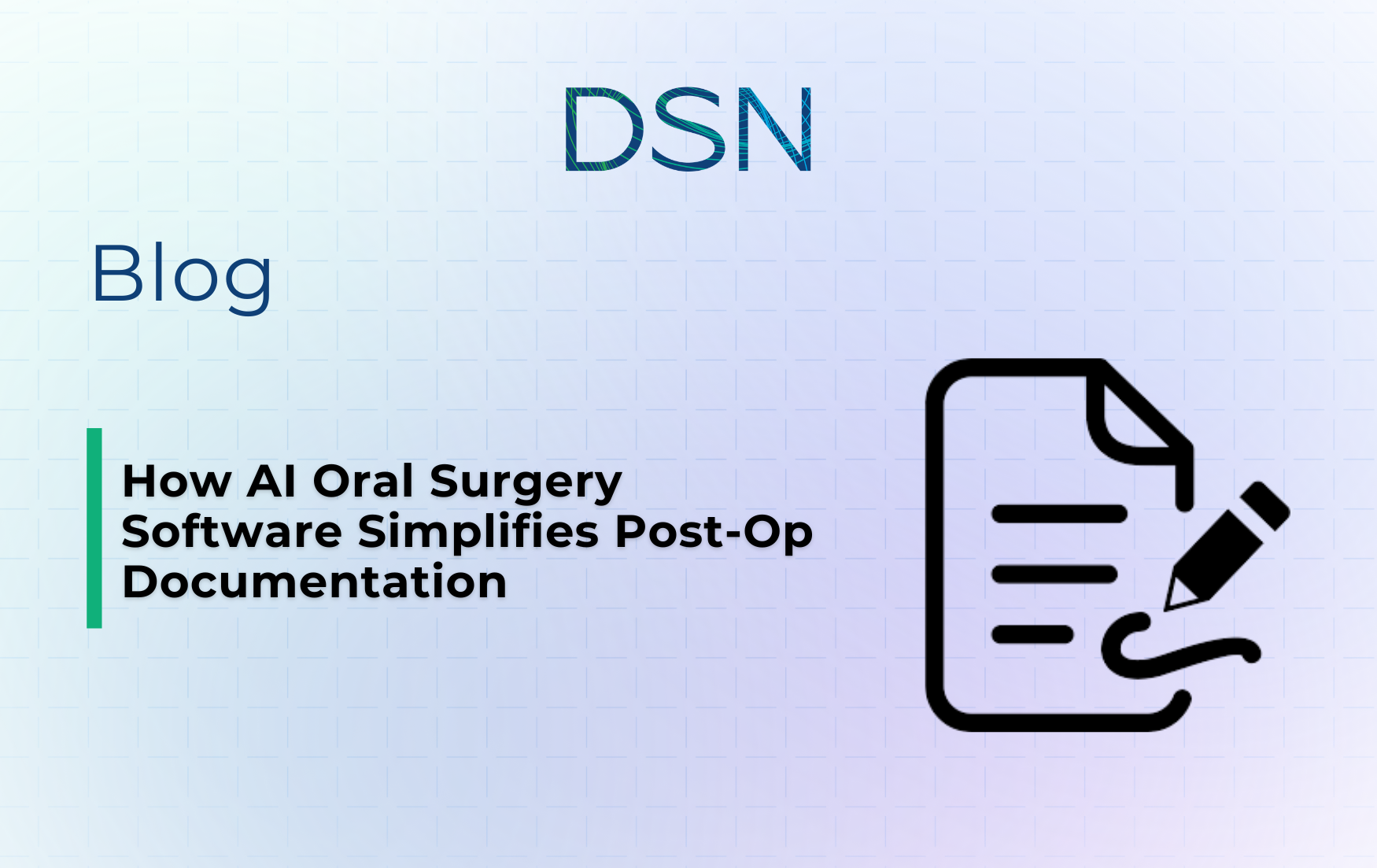 DSN

Blog

How AI Oral Surgery Software Simplifies Post-Op Documentation